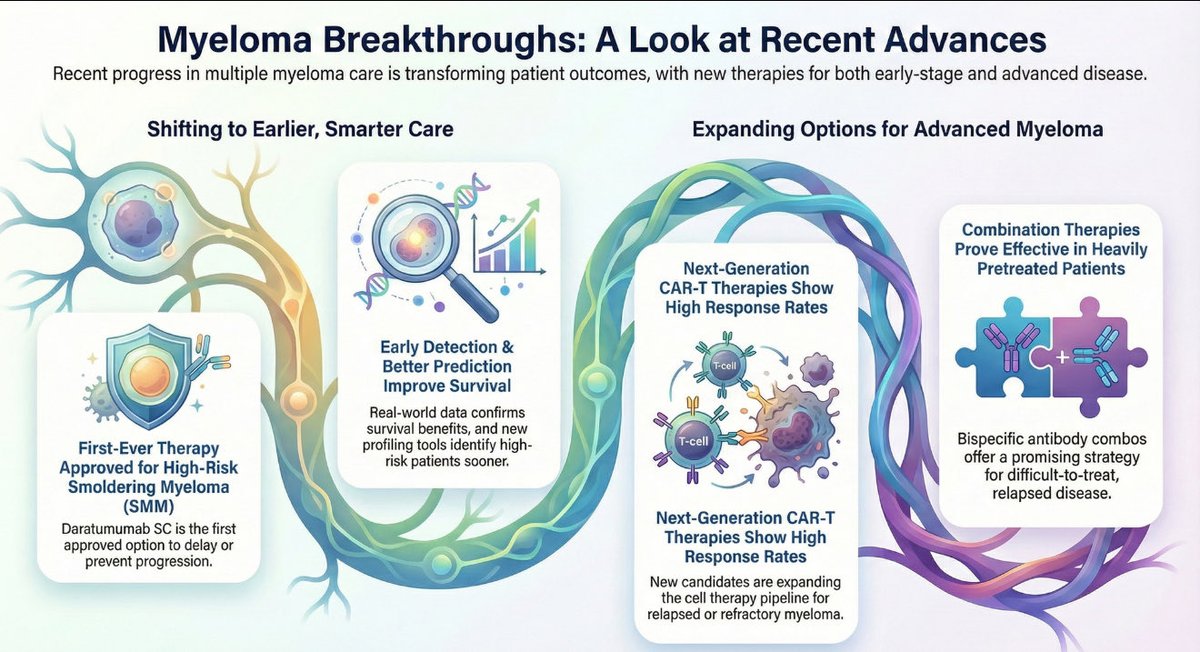 Myeloma Breakthroughs: A Look at Recent Advances

Recent progress in multiple myeloma care is transforming patient outcomes, with new therapies for both early-stage and advanced disease.

Shifting to Earlier, Smarter Care

First-Ever Therapy Approved for High-Risk Smoldering Myeloma (SMM)

Daratumumab SC is the first approved option to delay or prevent progression.

Early Detection & Better Prediction Improve Survival

Real-world data confirms survival benefits, and new profiling tools identify high-risk patients sooner.

Expanding Options for Advanced Myeloma

Next-Generation CAR-T Therapies Show High Response Rates

T-cell

T-cell

Next-Generation CAR-T Therapies Show High Response Rates

New candidates are expanding the cell therapy pipeline for relapsed or refractory myeloma.

Combination Therapies Prove Effective in Heavily Pretreated Patients

Bispecific antibody combos offer a promising strategy for difficult-to-treat, relapsed disease.